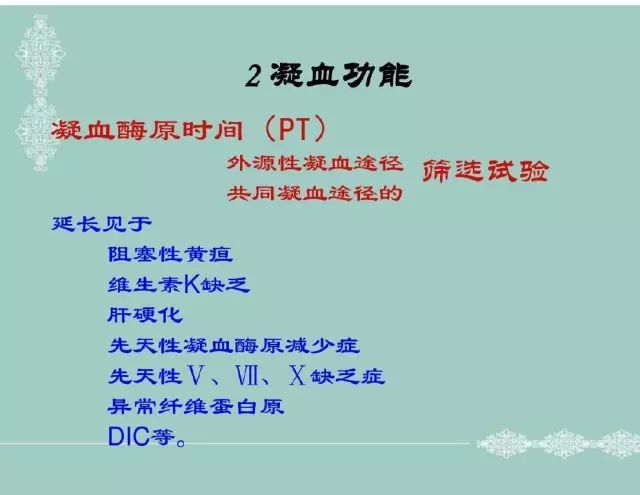 2 凝血功能

凝血酶原时间（PT）

外源性凝血途径
共同凝血途径的 筛选试验

延长见于
阻塞性黄疸
维生素K缺乏
肝硬化
先天性凝血酶原减少症
先天性Ⅴ、Ⅶ、Ⅹ缺乏症
异常纤维蛋白原
DIC等。